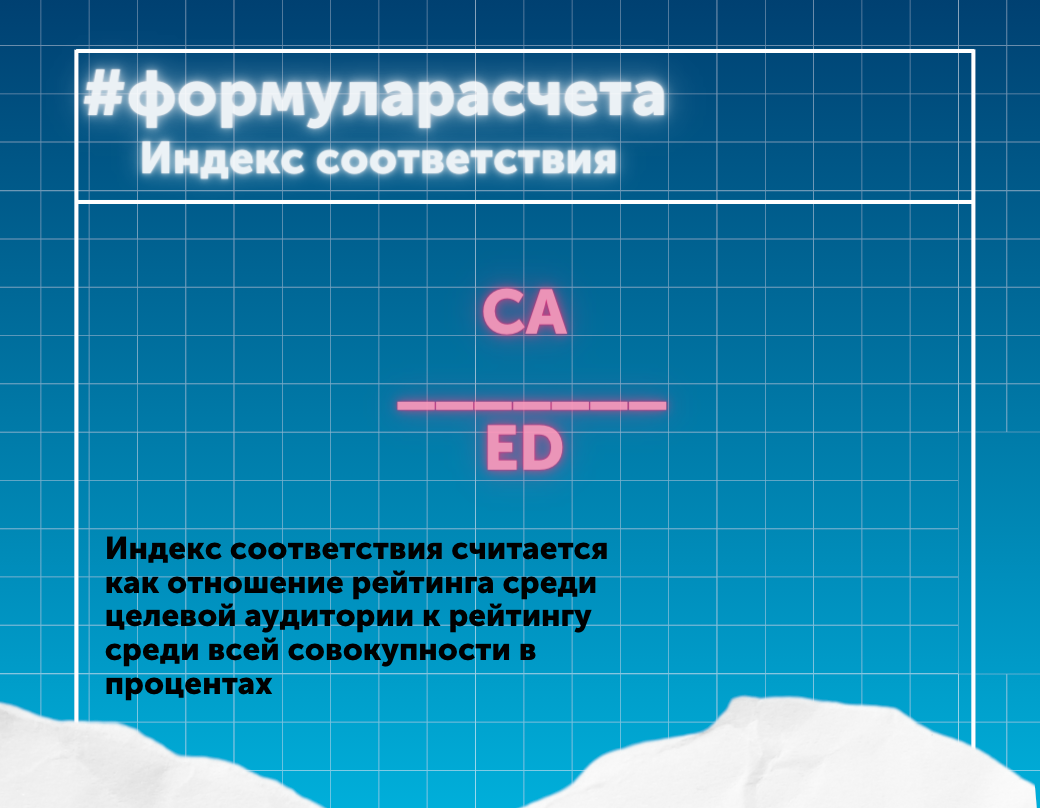 #формуларасчета
Индекс соответствия

$\frac{CA}{ED}$

Индекс соответствия считается как отношение рейтинга среди целевой аудитории к рейтингу среди всей совокупности в процентах